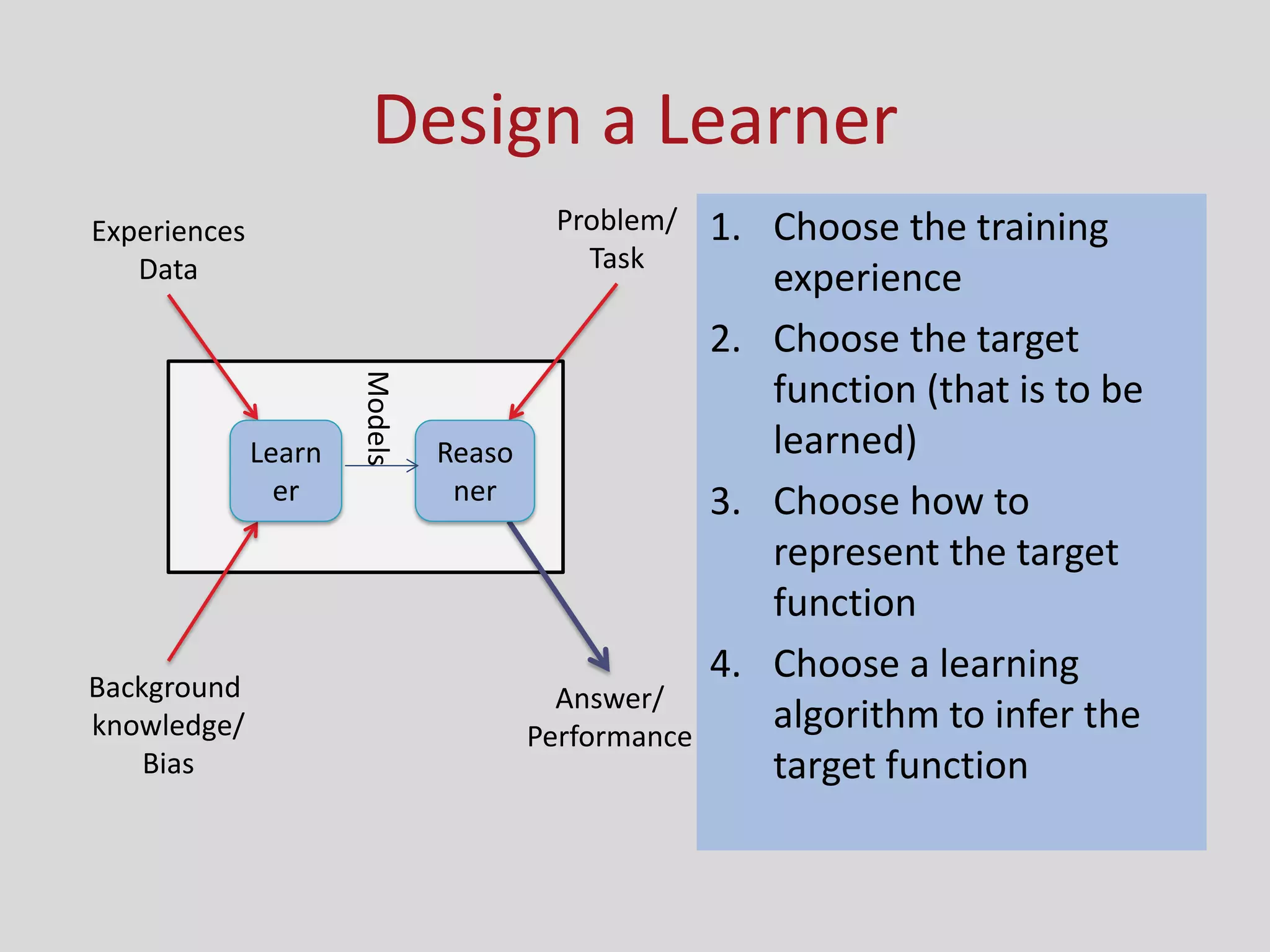 Design a Learner

Experiences
Data

Problem/
Task

Learn
er

Models

Reaso
ner

Background
knowledge/
Bias

Answer/
Performance

1. Choose the training experience
2. Choose the target function (that is to be learned)
3. Choose how to represent the target function
4. Choose a learning algorithm to infer the target function